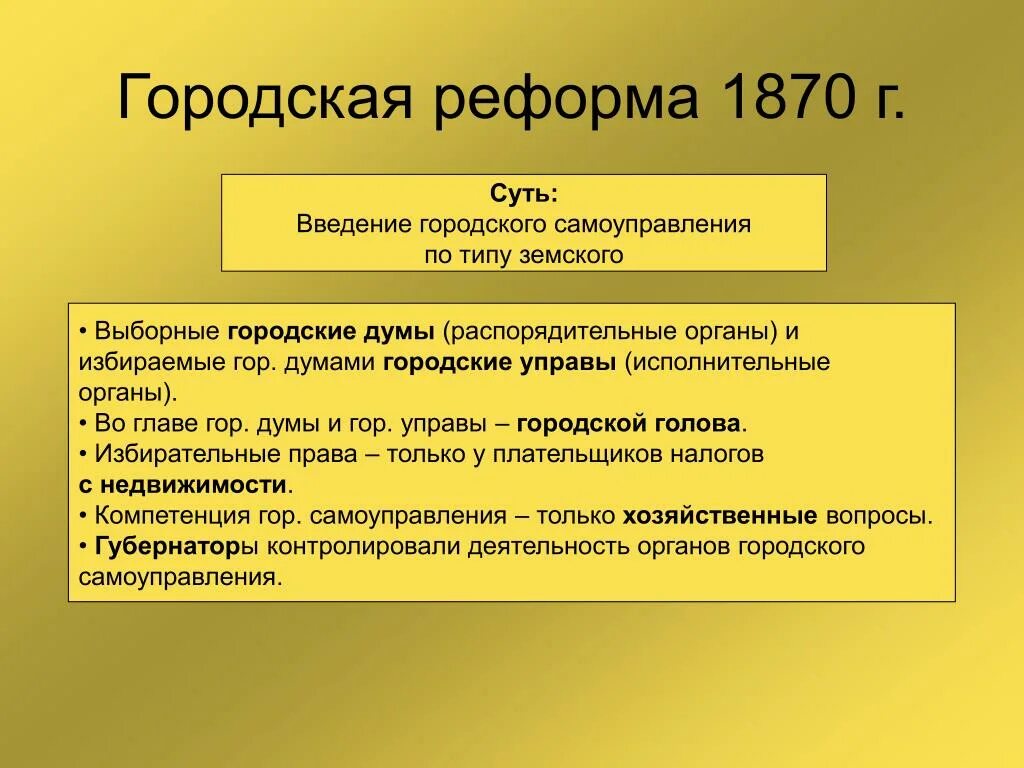 Городская реформа 1870 г.

Суть:
Введение городского самоуправления по типу земского

• Выборные городские думы (распорядительные органы) и избираемые гор. думами городские управы (исполнительные органы).
• Во главе гор. думы и гор. управы – городской голова.
• Избирательные права – только у плательщиков налогов с недвижимости.
• Компетенция гор. самоуправления – только хозяйственные вопросы.
• Губернаторы контролировали деятельность органов городского самоуправления.